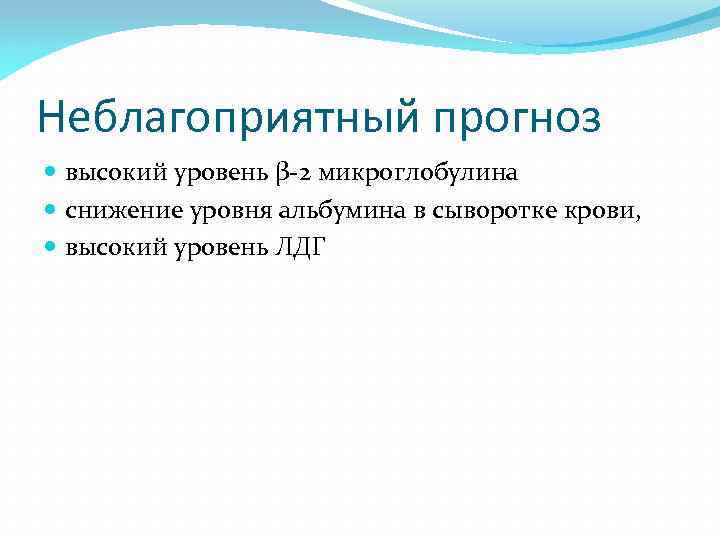 Неблагоприятный прогноз

- высокий уровень β-2 микроглобулина
- снижение уровня альбумина в сыворотке крови,
- высокий уровень ЛДГ